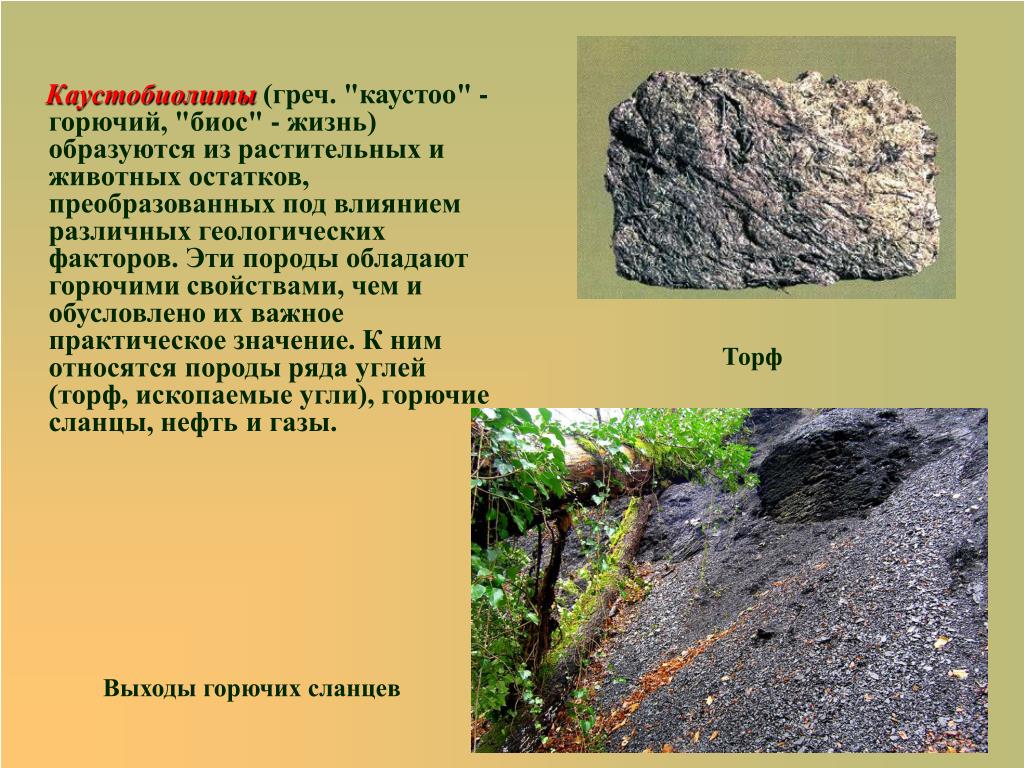 Каустобиолиты (греч. "каустоо" - горючий, "биос" - жизнь) образуются из растительных и животных остатков, преобразованных под влиянием различных геологических факторов. Эти породы обладают горючими свойствами, чем и обусловлено их важное практическое значение. К ним относятся породы ряда углей (торф, ископаемые угли), горючие сланцы, нефть и газы.

Торф

Выходы горючих сланцев